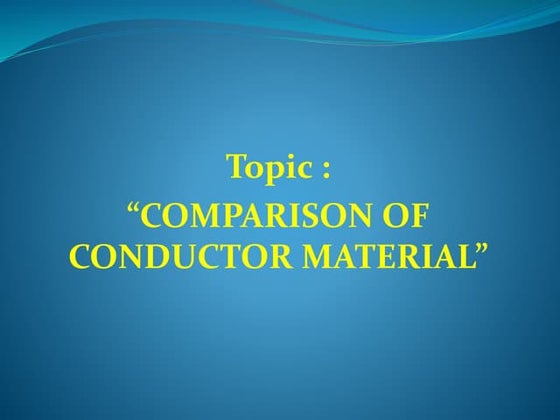 Topic :
“COMPARISON OF CONDUCTOR MATERIAL”